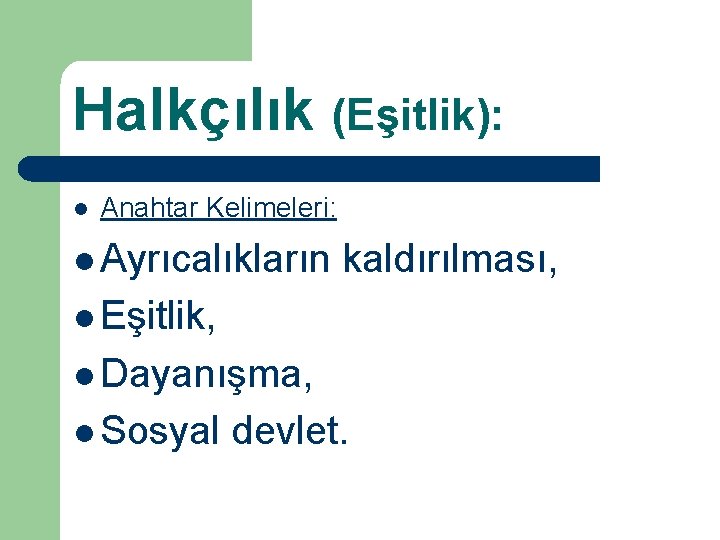 Halkçılık (Eşitlik):

- Anahtar Kelimeleri:
- Ayrıcalıkların kaldırılması,
- Eşitlik,
- Dayanışma,
- Sosyal devlet.